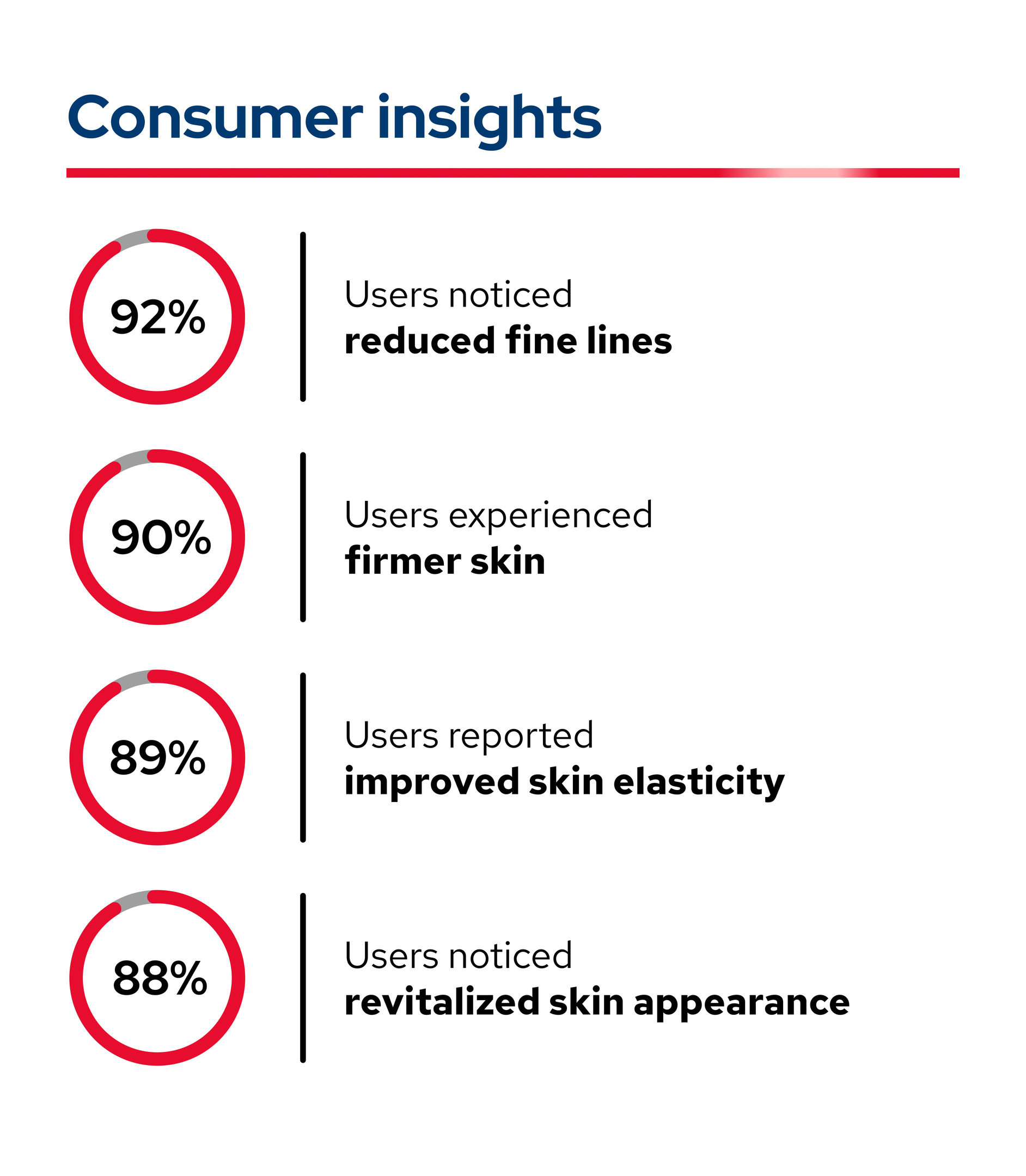 Consumer insights

92%

Users noticed
reduced fine lines

90%

Users experienced
firmer skin

89%

Users reported
improved skin elasticity

88%

Users noticed
revitalized skin appearance